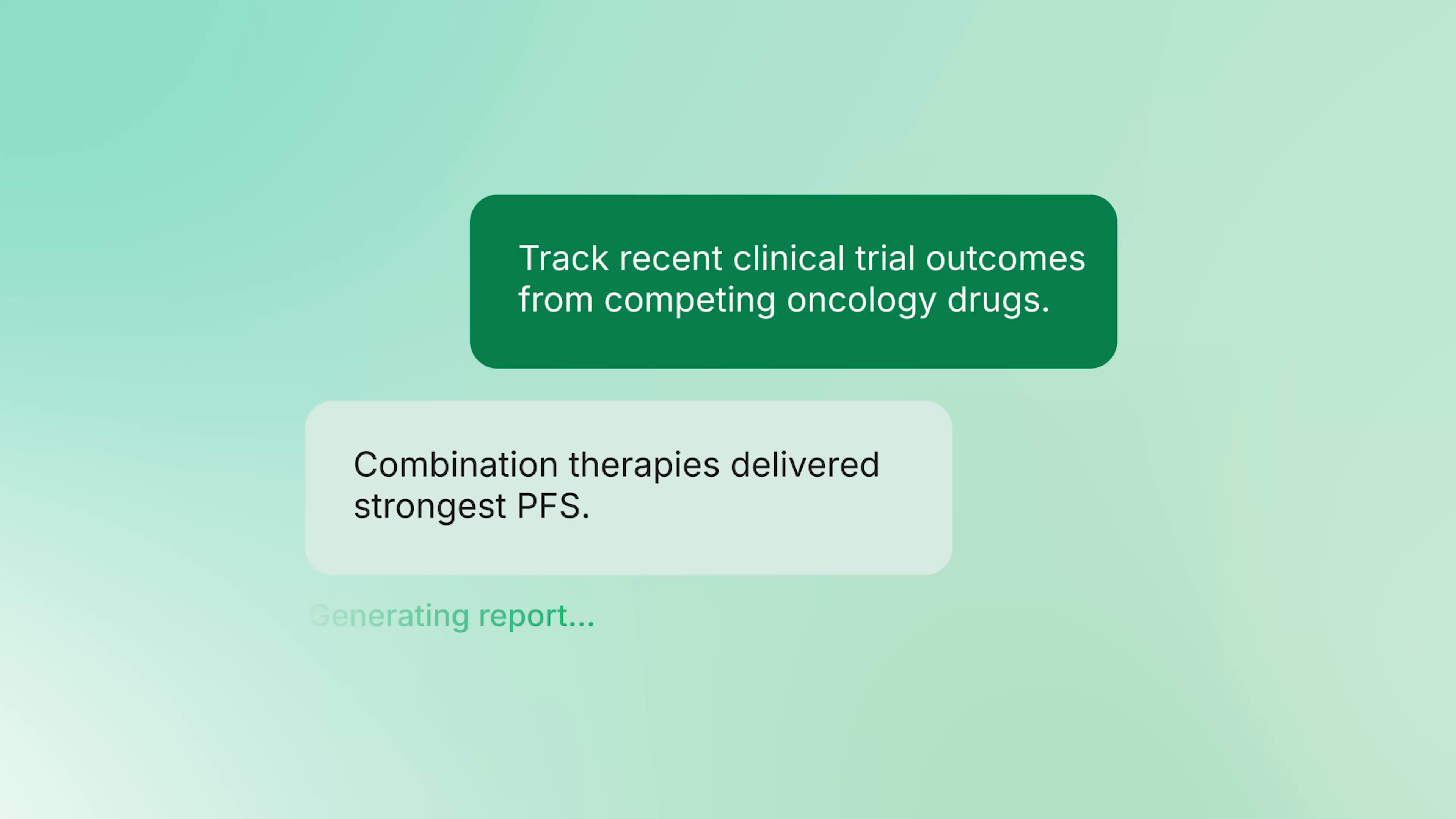 Track recent clinical trial outcomes from competing oncology drugs.

Combination therapies delivered strongest PFS.

Generating report...